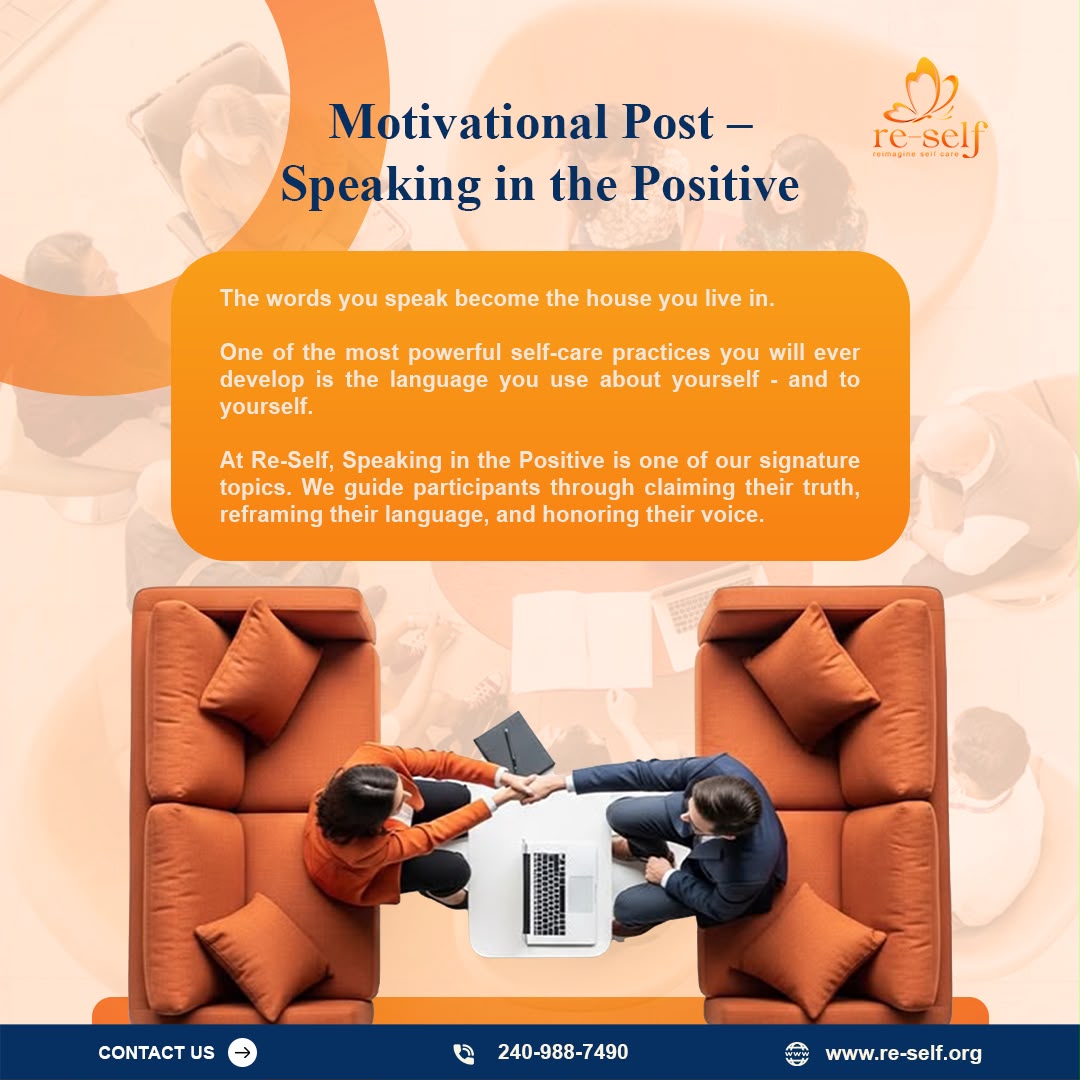 Motivational Post – Speaking in the Positive

re-self
reimagine self care

The words you speak become the house you live in.

One of the most powerful self-care practices you will ever develop is the language you use about yourself - and to yourself.

At Re-Self, Speaking in the Positive is one of our signature topics. We guide participants through claiming their truth, reframing their language, and honoring their voice.

CONTACT US

240-988-7490

www.re-self.org